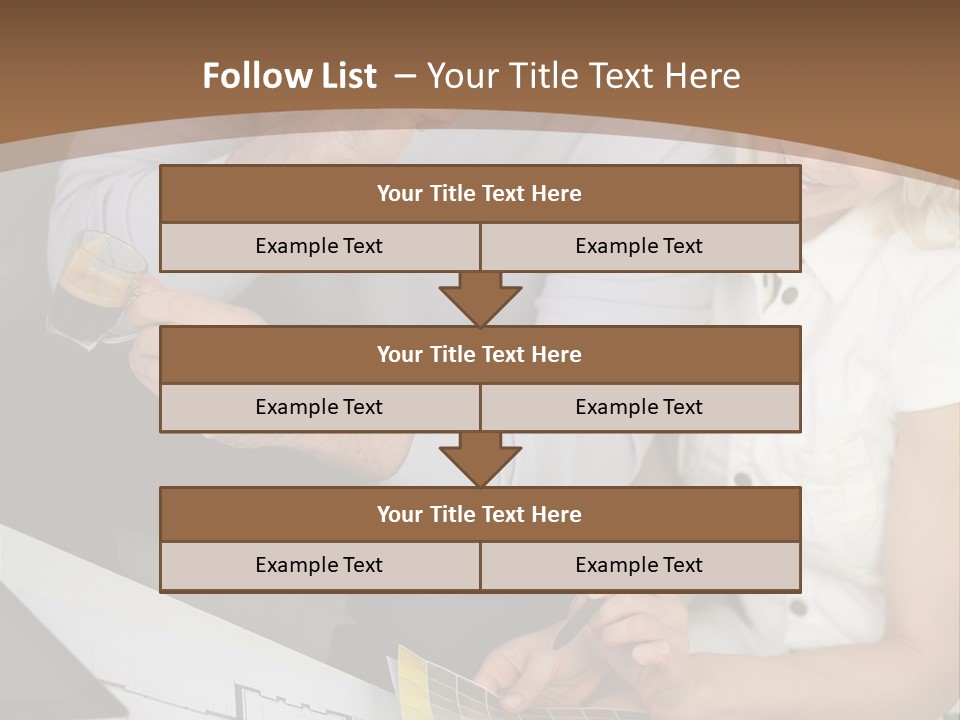 Follow List – Your Title Text Here

Your Title Text Here

Example Text

Example Text

Your Title Text Here

Example Text

Example Text

Your Title Text Here

Example Text

Example Text